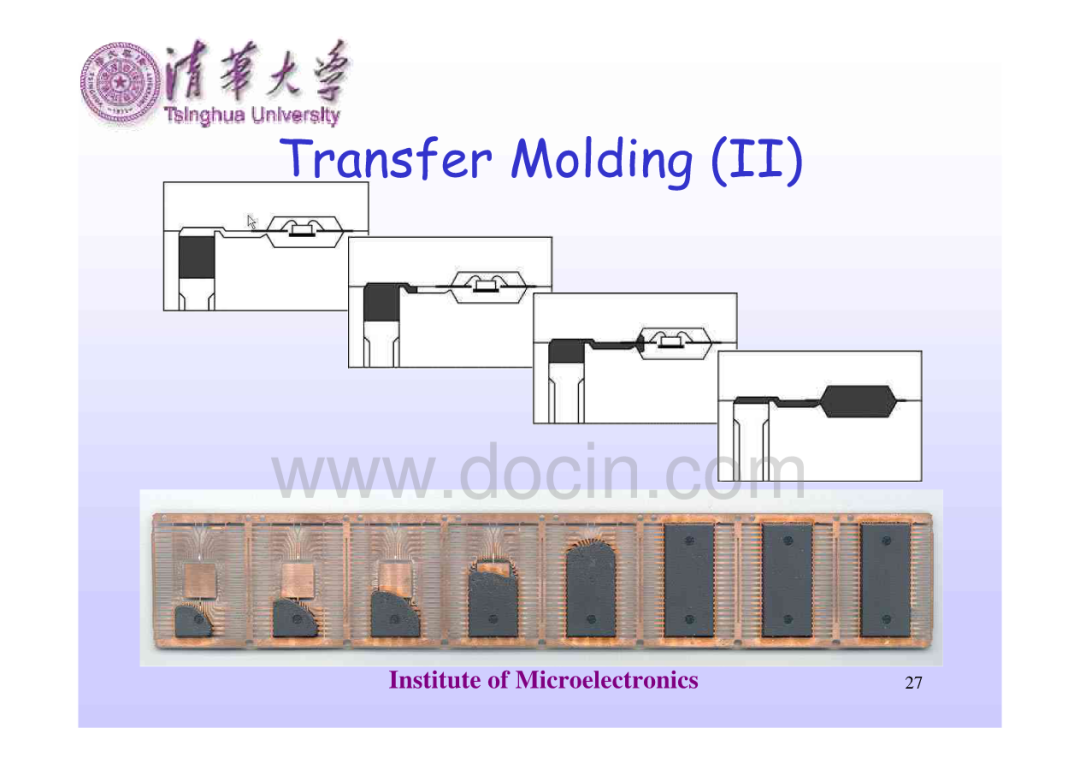 清華大學
Tsinghua University

Transfer Molding (II)

www.docin.com

Institute of Microelectronics

27